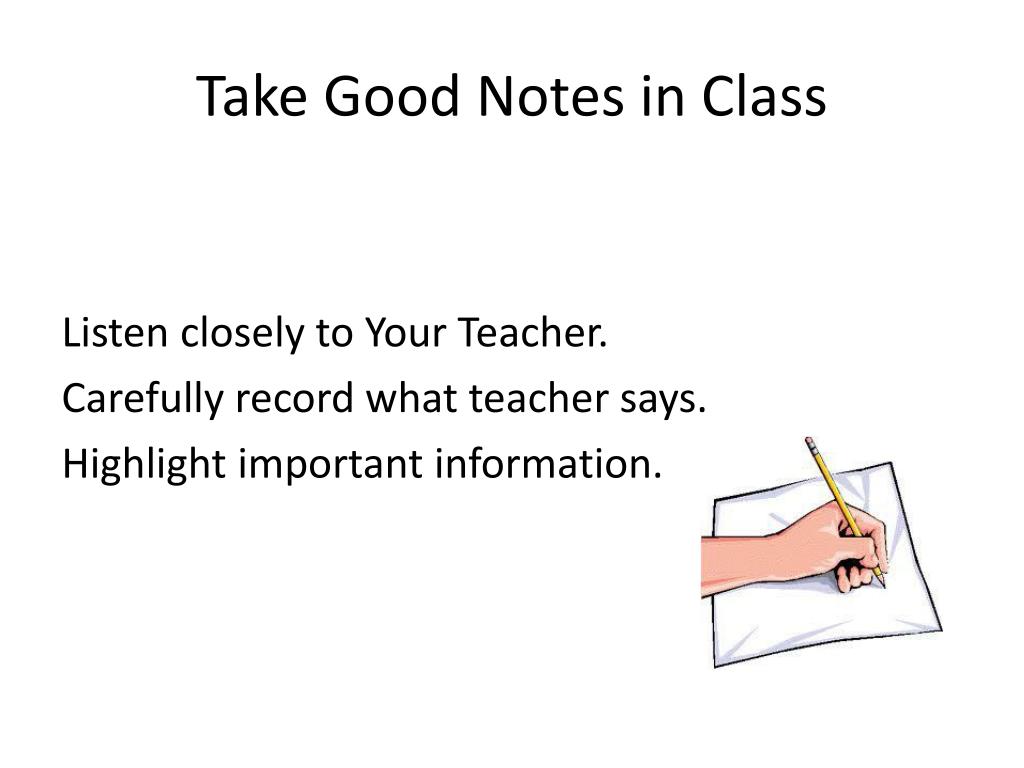 Take Good Notes in Class

Listen closely to Your Teacher.
Carefully record what teacher says.
Highlight important information.